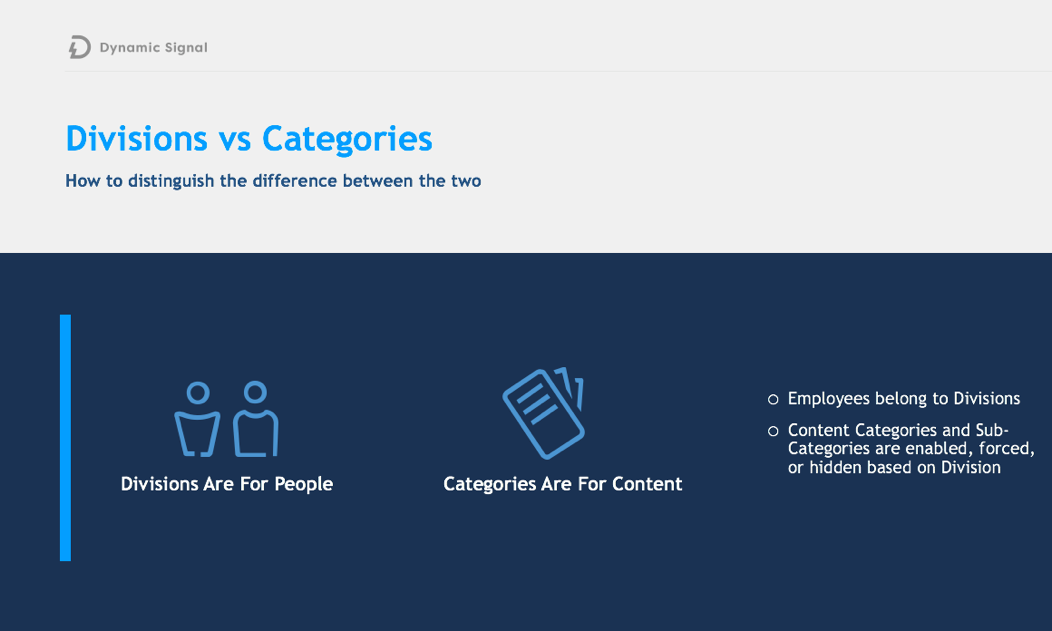 Dynamic Signal

Divisions vs Categories

How to distinguish the difference between the two

Divisions Are For People

Categories Are For Content

○ Employees belong to Divisions

○ Content Categories and Sub-Categories are enabled, forced, or hidden based on Division